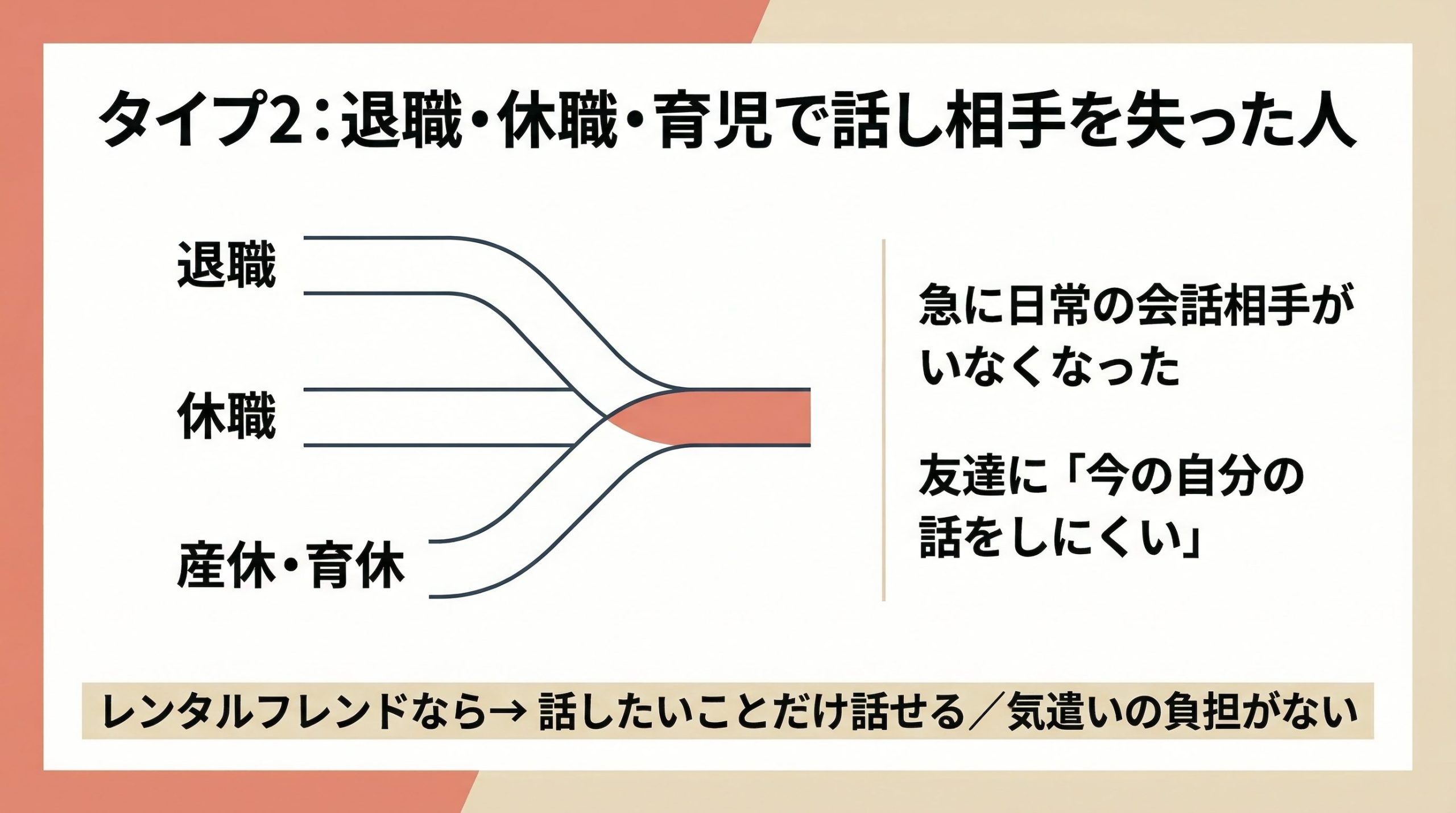 タイプ2：退職・休職・育児で話し相手を失った人

退職

休職

産休・育休

急に日常の会話相手がいなくなった

友達に「今の自分の話をしにくい」

レンタルフレンドなら→ 話したいことだけ話せる／気遣いの負担がない